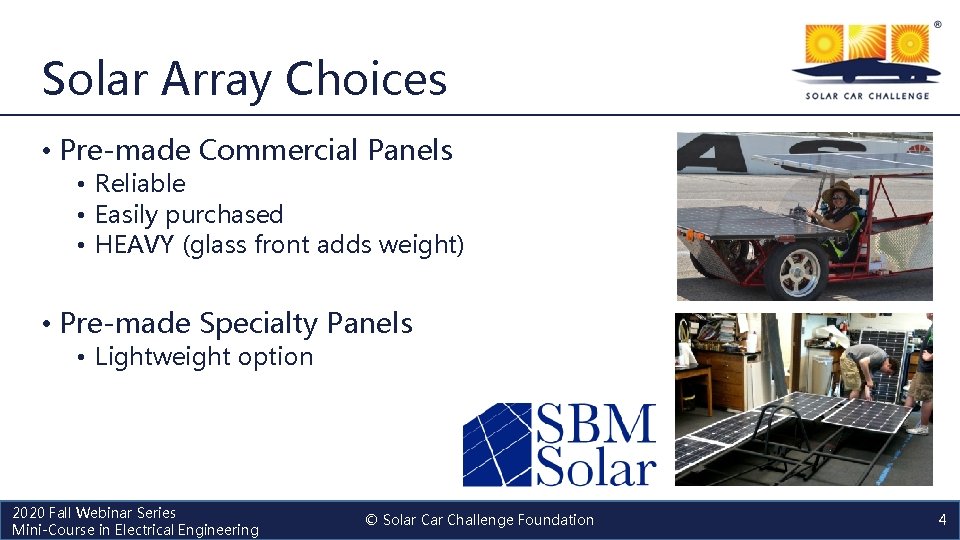 Solar Array Choices

®
SOLAR CAR CHALLENGE

• Pre-made Commercial Panels
  • Reliable
  • Easily purchased
  • HEAVY (glass front adds weight)

• Pre-made Specialty Panels
  • Lightweight option

SBM Solar

2020 Fall Webinar Series
Mini-Course in Electrical Engineering

© Solar Car Challenge Foundation

4